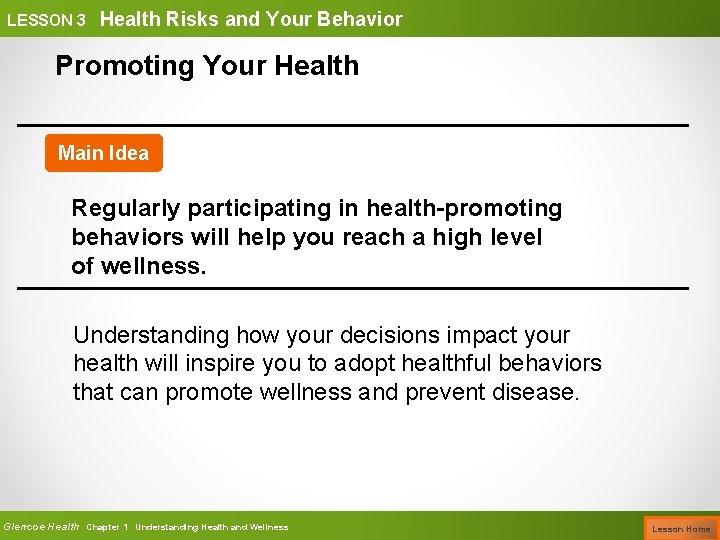 LESSON 3 Health Risks and Your Behavior

Promoting Your Health

Main Idea

Regularly participating in health-promoting behaviors will help you reach a high level of wellness.

Understanding how your decisions impact your health will inspire you to adopt healthful behaviors that can promote wellness and prevent disease.

Glencoe Health Chapter 1 Understanding Health and Wellness

Lesson Home